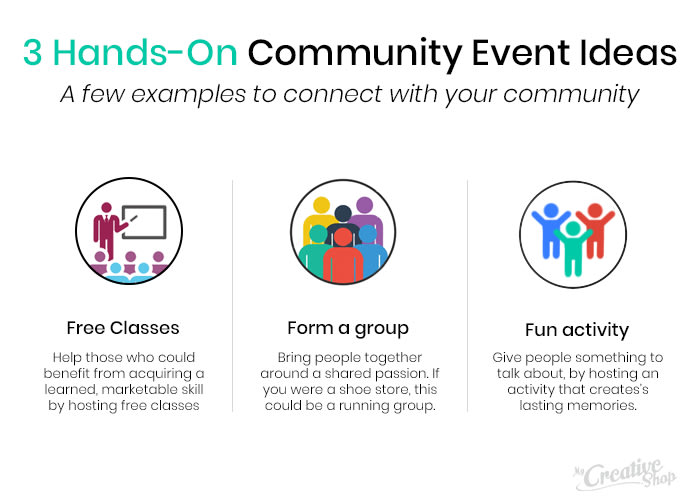 3 Hands-On Community Event Ideas

A few examples to connect with your community

Free Classes

Help those who could benefit from acquiring a learned, marketable skill by hosting free classes

Form a group

Bring people together around a shared passion. If you were a shoe store, this could be a running group.

Fun activity

Give people something to talk about, by hosting an activity that creates's lasting memories.

My Creative Shop